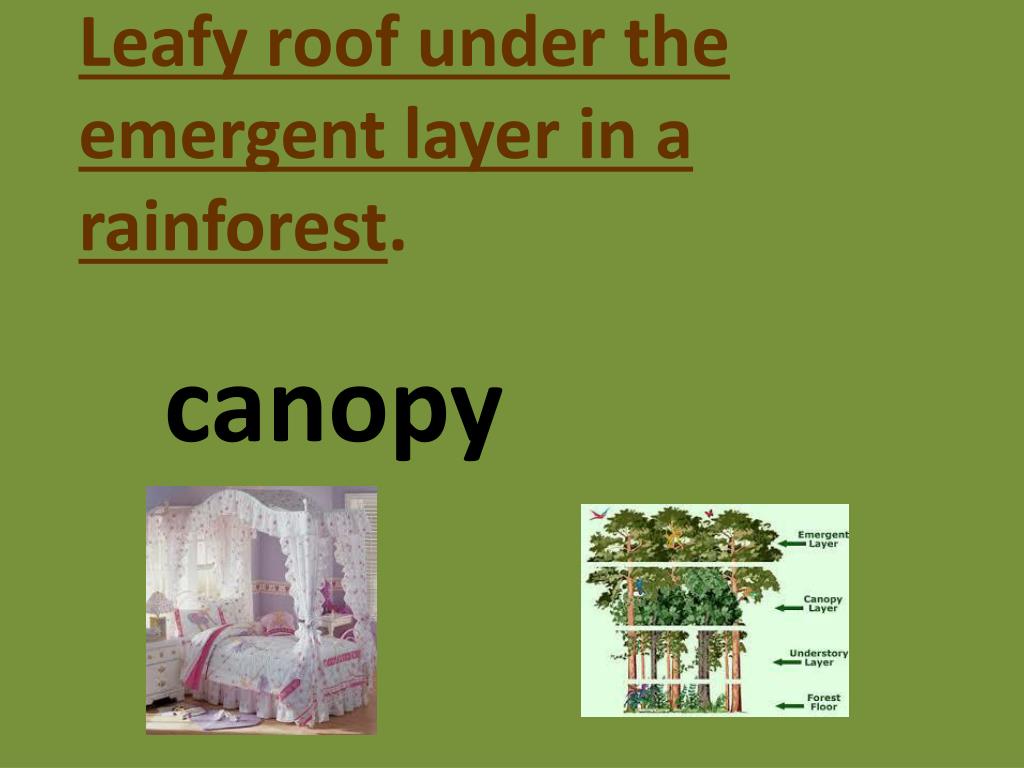 Leafy roof under the emergent layer in a rainforest.

canopy

Emergent Layer

Canopy Layer

Understory Layer

Forest Floor